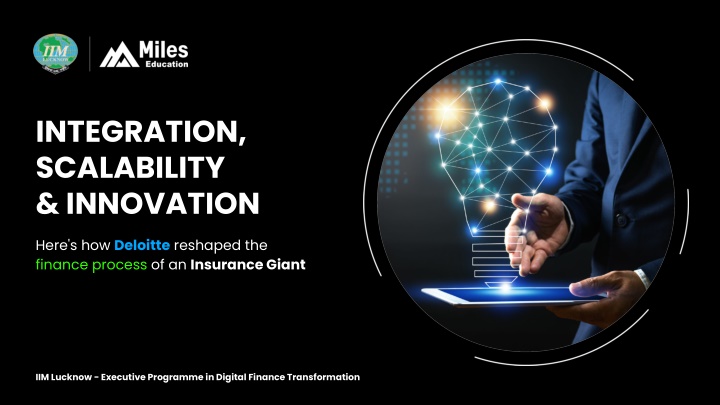 IIM LUCKNOW

Miles Education

INTEGRATION, SCALABILITY & INNOVATION

Here's how Deloitte reshaped the finance process of an Insurance Giant

IIM Lucknow - Executive Programme in Digital Finance Transformation